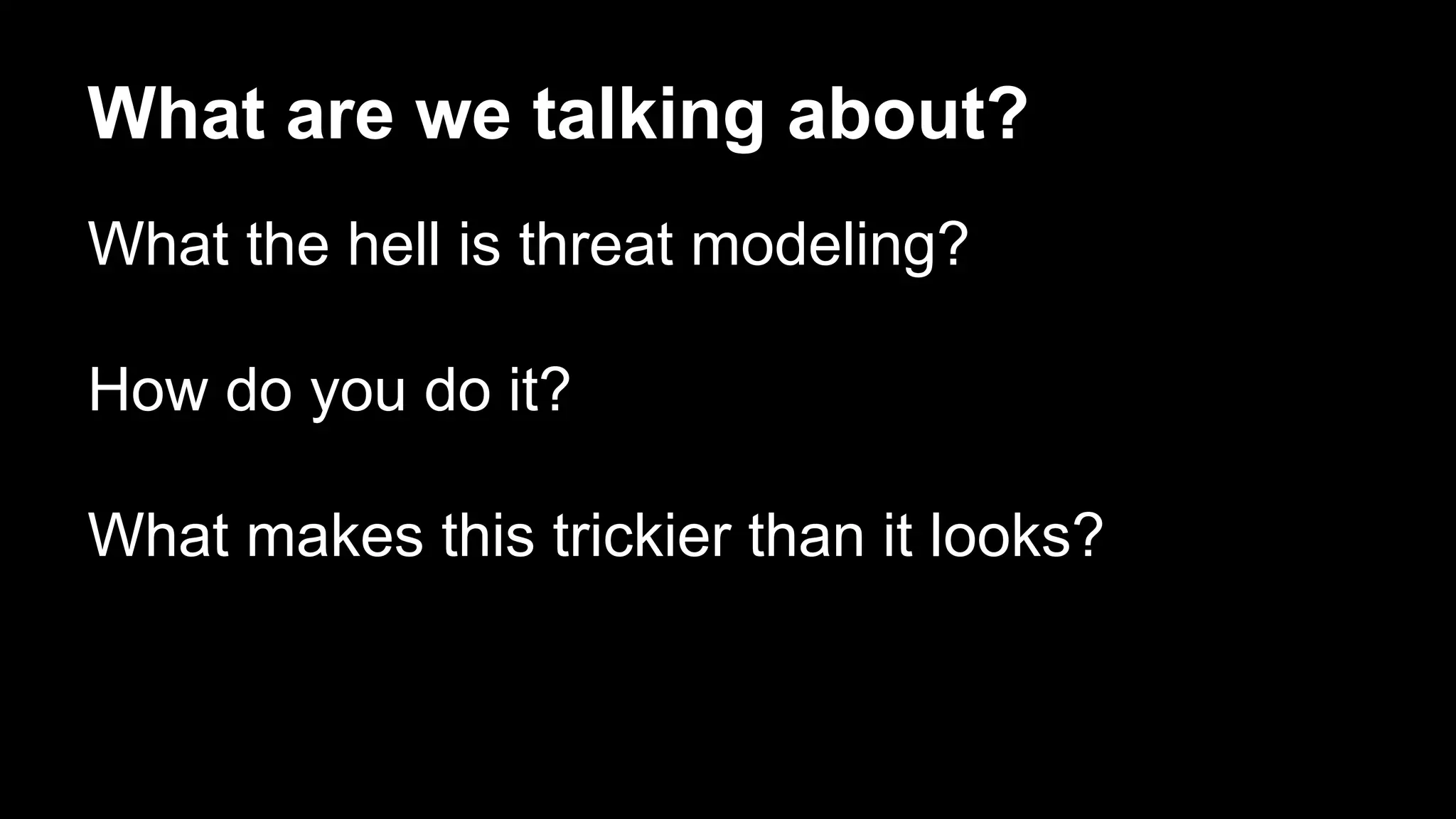 What are we talking about?

What the hell is threat modeling?

How do you do it?

What makes this trickier than it looks?